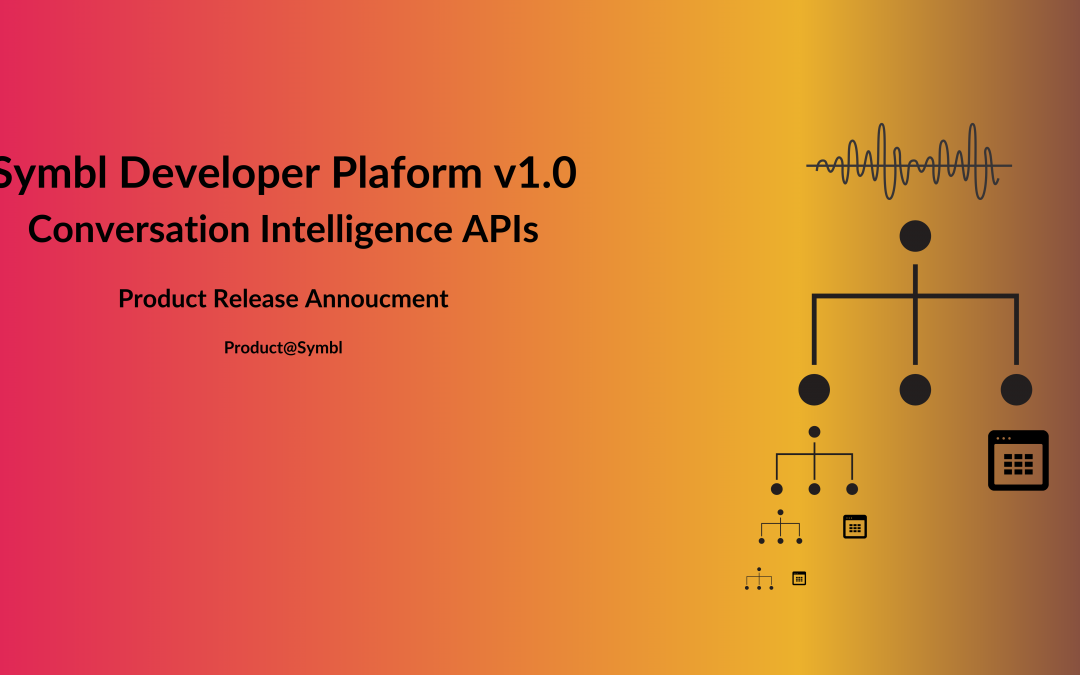 Symbl Developer Plaform v1.0
Conversation Intelligence APIs

Product Release Annoucment

Product@Symbl